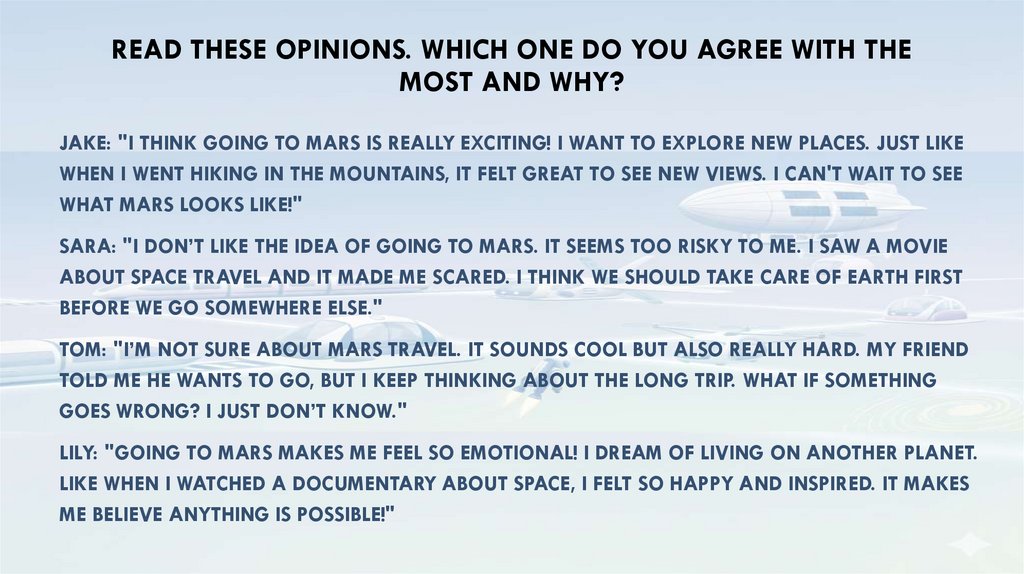 READ THESE OPINIONS. WHICH ONE DO YOU AGREE WITH THE MOST AND WHY?

JAKE: "I THINK GOING TO MARS IS REALLY EXCITING! I WANT TO EXPLORE NEW PLACES. JUST LIKE WHEN I WENT HIKING IN THE MOUNTAINS, IT FELT GREAT TO SEE NEW VIEWS. I CAN'T WAIT TO SEE WHAT MARS LOOKS LIKE!"

SARA: "I DON'T LIKE THE IDEA OF GOING TO MARS. IT SEEMS TOO RISKY TO ME. I SAW A MOVIE ABOUT SPACE TRAVEL AND IT MADE ME SCARED. I THINK WE SHOULD TAKE CARE OF EARTH FIRST BEFORE WE GO SOMEWHERE ELSE."

TOM: "I'M NOT SURE ABOUT MARS TRAVEL. IT SOUNDS COOL BUT ALSO REALLY HARD. MY FRIEND TOLD ME HE WANTS TO GO, BUT I KEEP THINKING ABOUT THE LONG TRIP. WHAT IF SOMETHING GOES WRONG? I JUST DON'T KNOW."

LILY: "GOING TO MARS MAKES ME FEEL SO EMOTIONAL! I DREAM OF LIVING ON ANOTHER PLANET. LIKE WHEN I WATCHED A DOCUMENTARY ABOUT SPACE, I FELT SO HAPPY AND INSPIRED. IT MAKES ME BELIEVE ANYTHING IS POSSIBLE!"